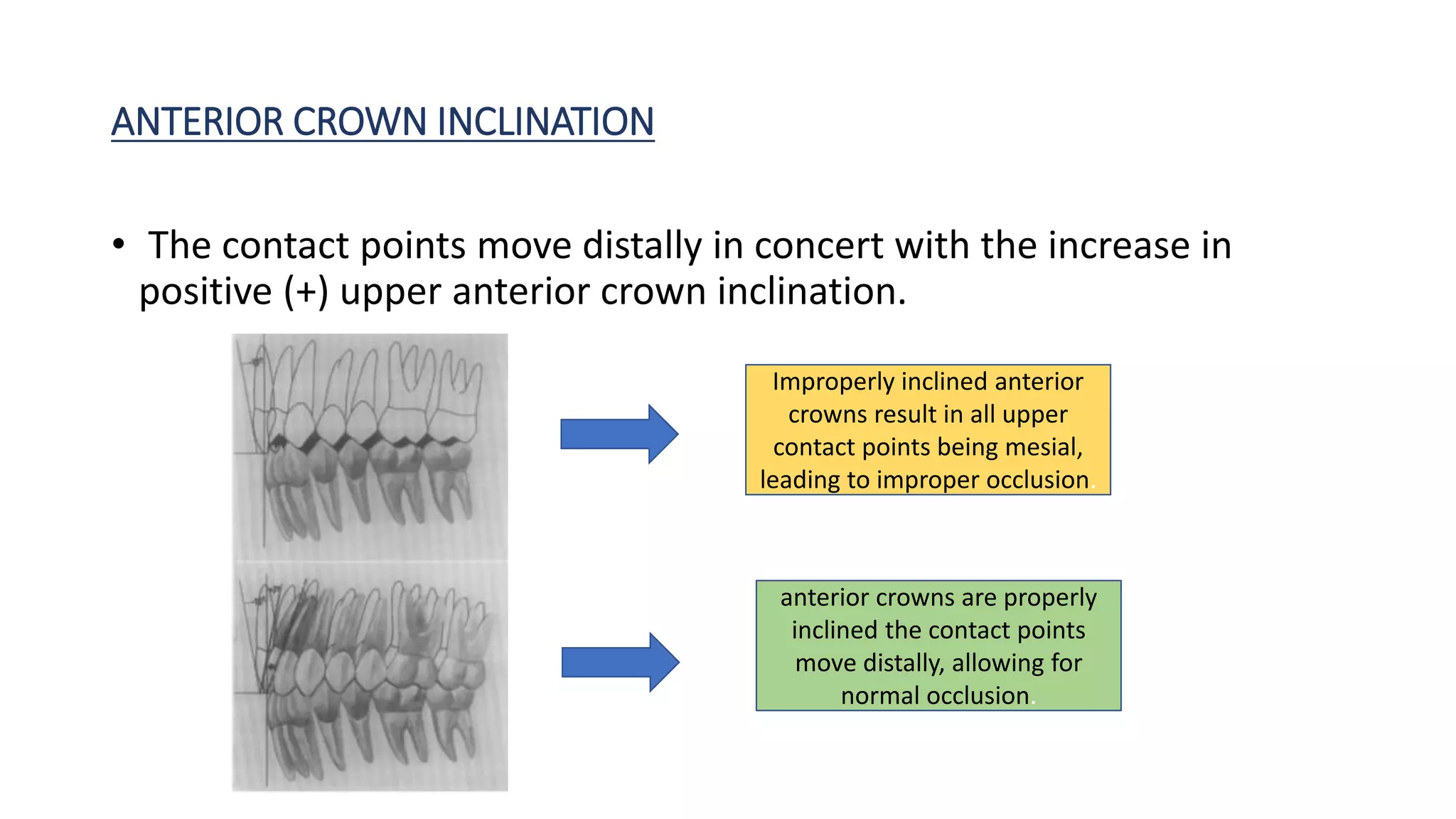 ANTERIOR CROWN INCLINATION

• The contact points move distally in concert with the increase in positive (+) upper anterior crown inclination.

Improperly inclined anterior crowns result in all upper contact points being mesial, leading to improper occlusion.

anterior crowns are properly inclined the contact points move distally, allowing for normal occlusion.